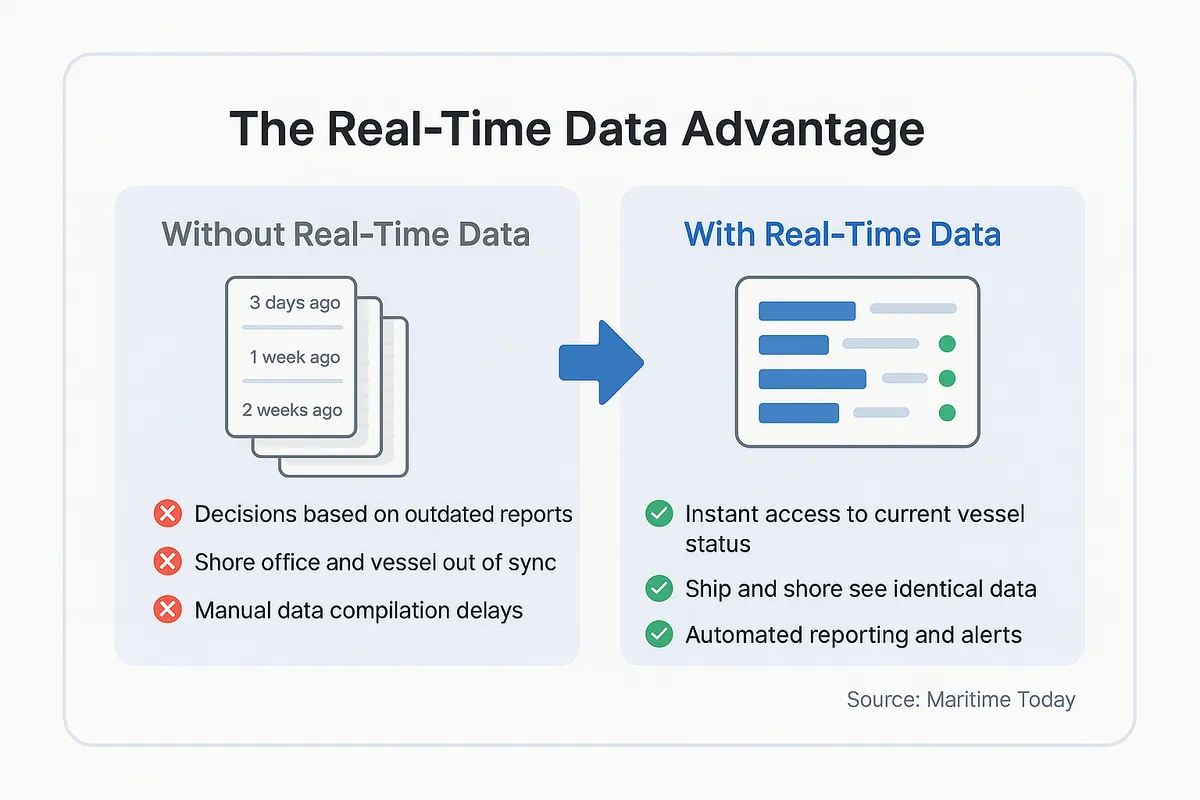 The Real-Time Data Advantage

Without Real-Time Data

3 days ago

1 week ago

2 weeks ago

Decisions based on outdated reports

Shore office and vessel out of sync

Manual data compilation delays

With Real-Time Data

Instant access to current vessel status

Ship and shore see identical data

Automated reporting and alerts

Source: Maritime Today